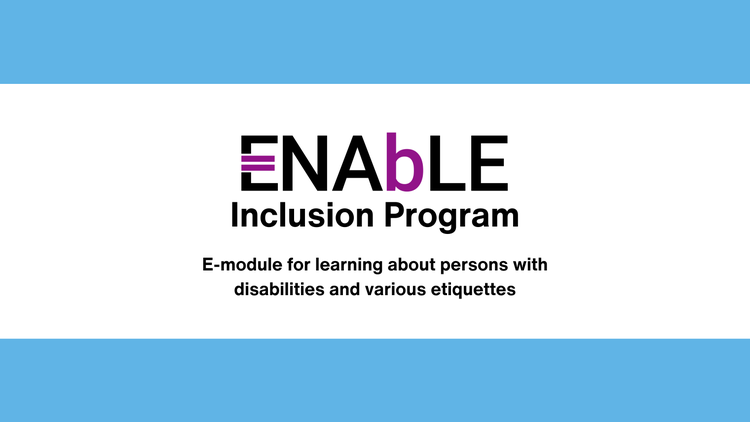 ENAbLE
Inclusion Program

E-module for learning about persons with disabilities and various etiquettes